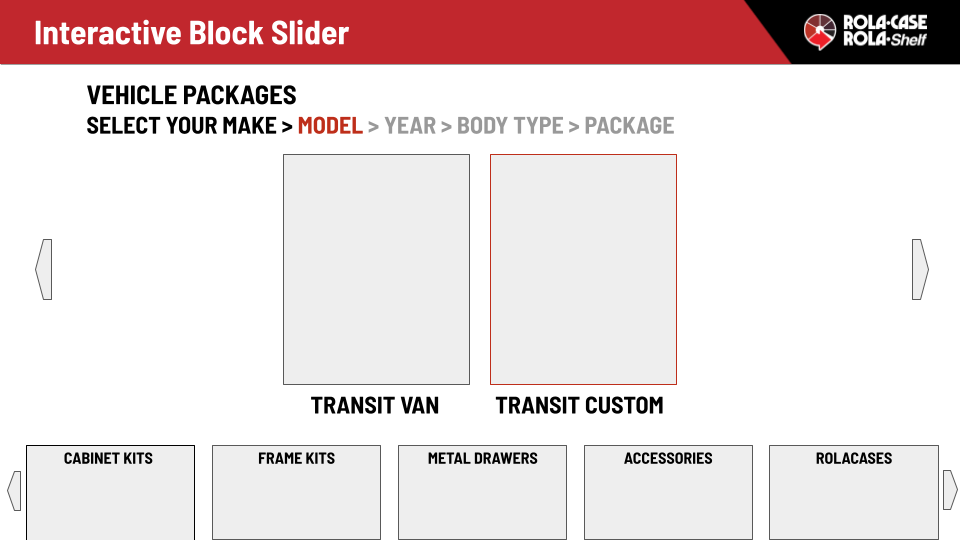 Interactive Block Slider

ROLA·CASE
ROLA·Shelf

VEHICLE PACKAGES
SELECT YOUR MAKE > MODEL > YEAR > BODY TYPE > PACKAGE

TRANSIT VAN
TRANSIT CUSTOM

CABINET KITS
FRAME KITS
METAL DRAWERS
ACCESSORIES
ROLACASES